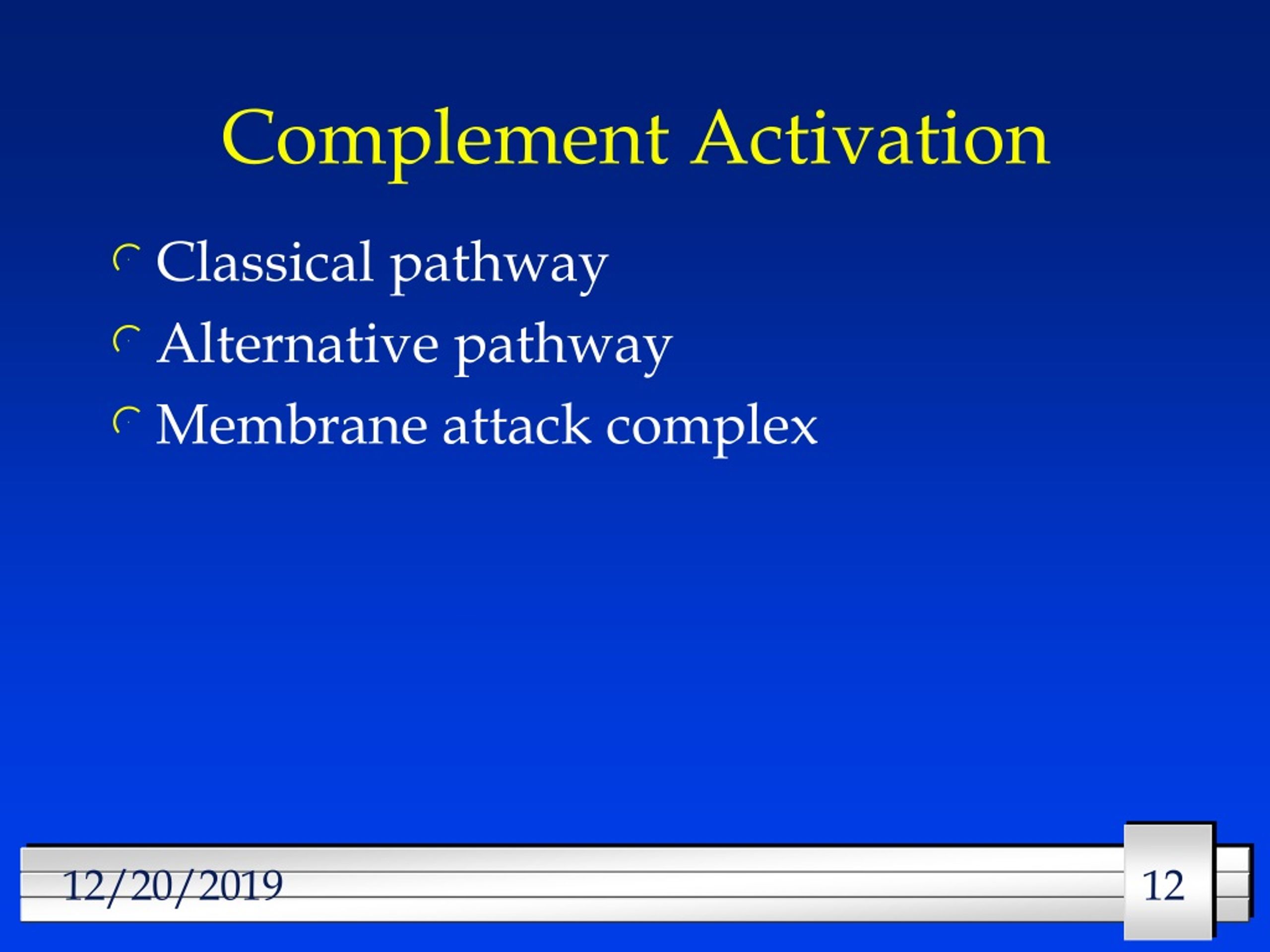 Complement Activation

Classical pathway

Alternative pathway

Membrane attack complex

12/20/2019

12